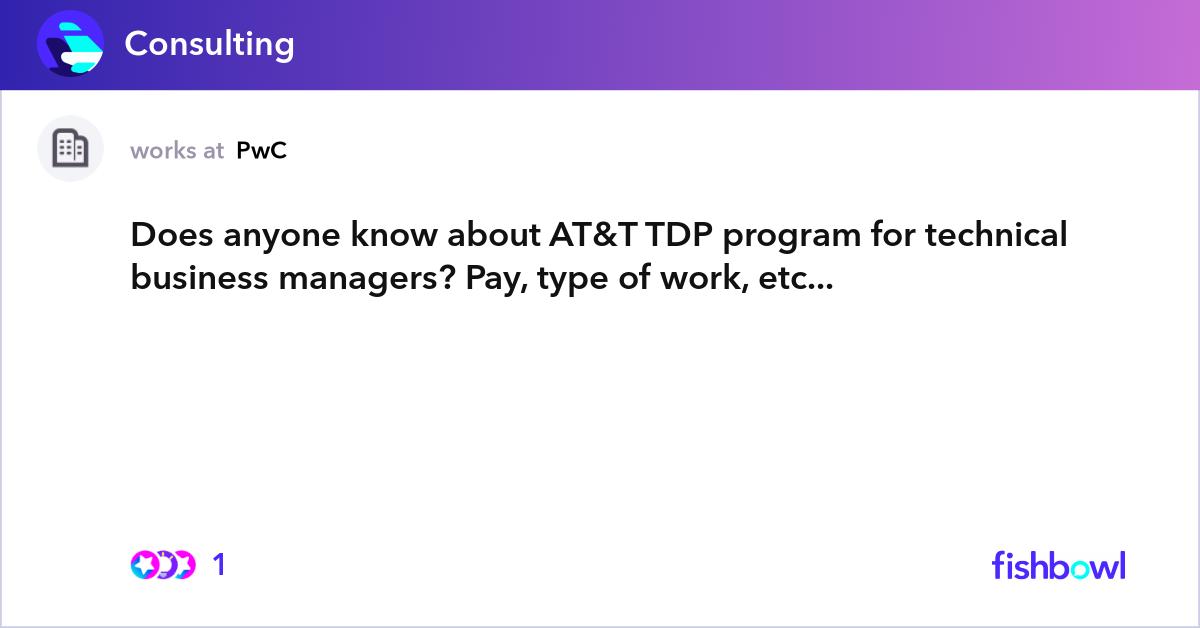 Consulting

works at PwC

Does anyone know about AT&T TDP program for technical business managers? Pay, type of work, etc...

1

fishbowl